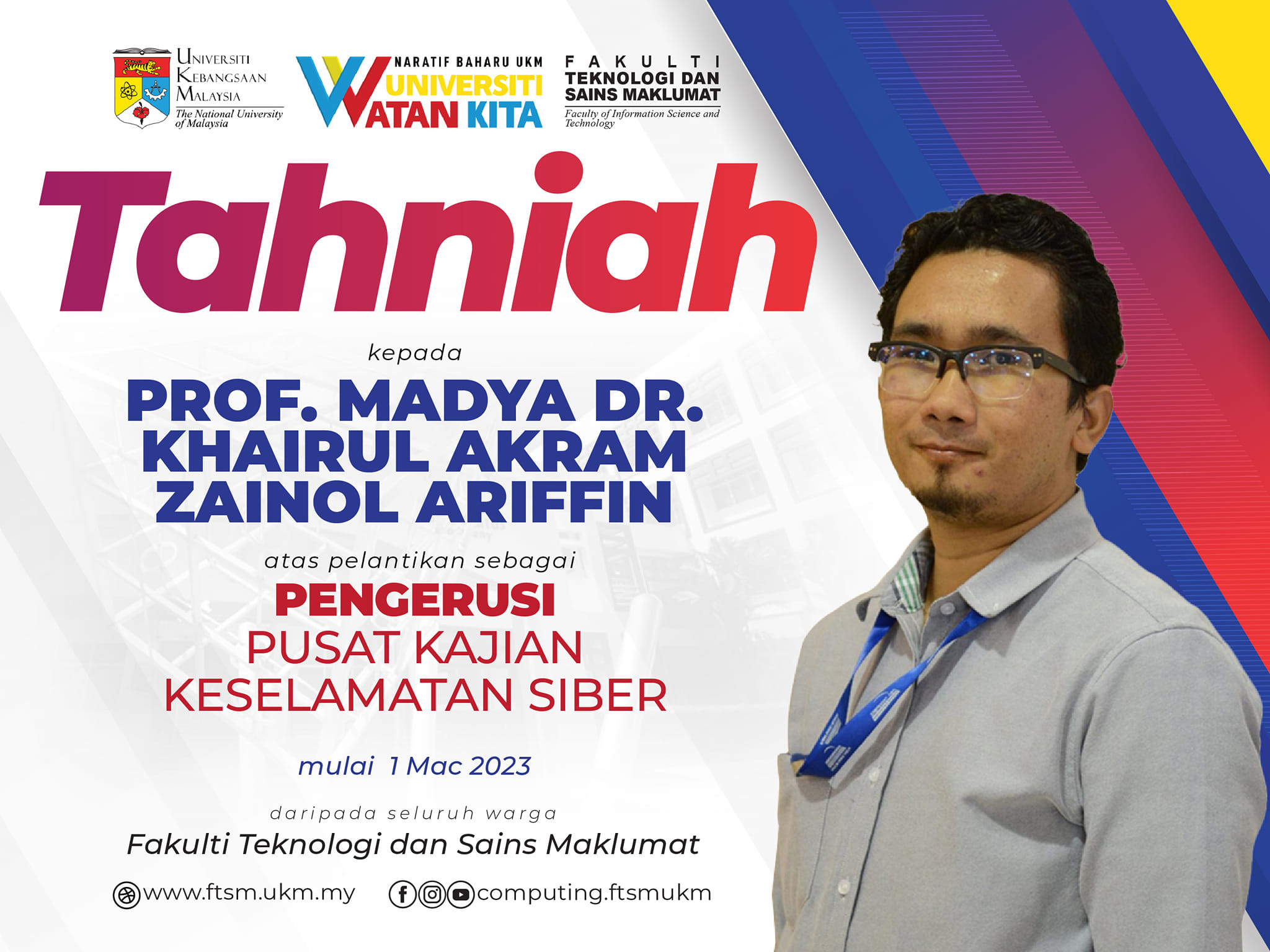 UNIVERSITI KEBANGSAAN MALAYSIA
The National University of Malaysia

NARATIF BAHARU UKM
UNIVERSITI WATAN KITA

FAKULTI
TEKNOLOGI DAN SAINS MAKLUMAT
Faculty of Information Science and Technology

Tahniah

kepada

PROF. MADYA DR. KHAIRUL AKRAM ZAINOL ARIFFIN

atas pelantikan sebagai

PENGERUSI
PUSAT KAJIAN KESELAMATAN SIBER

mulai 1 Mac 2023

daripada seluruh warga
Fakulti Teknologi dan Sains Maklumat

www.ftsm.ukm.my computing.ftsmukm